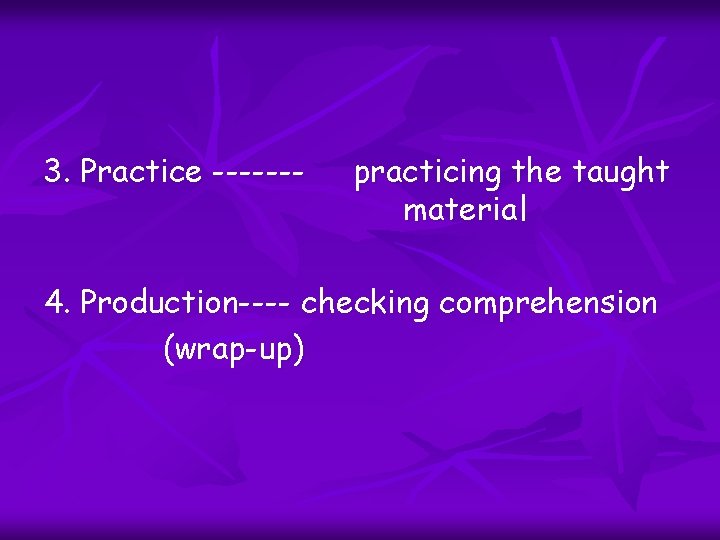 3. Practice ------- practicing the taught material

4. Production---- checking comprehension (wrap-up)